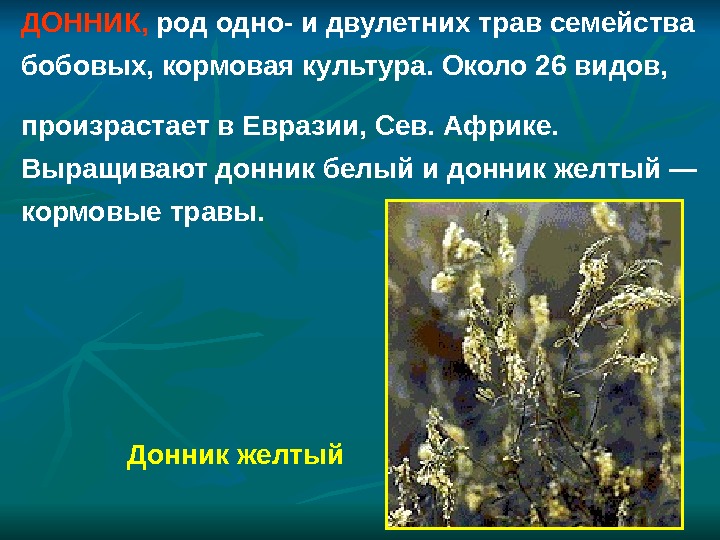 ДОННИК, род одно- и двулетних трав семейства бобовых, кормовая культура. Около 26 видов,

произрастает в Евразии, Сев. Африке. Выращивают донник белый и донник желтый — кормовые травы.

Донник желтый